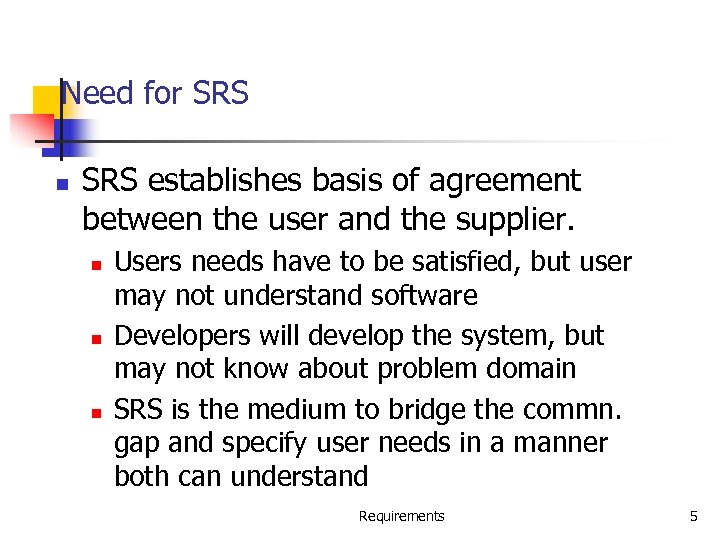 Need for SRS

- SRS establishes basis of agreement between the user and the supplier.
  - Users needs have to be satisfied, but user may not understand software
  - Developers will develop the system, but may not know about problem domain
  - SRS is the medium to bridge the commn. gap and specify user needs in a manner both can understand

Requirements

5